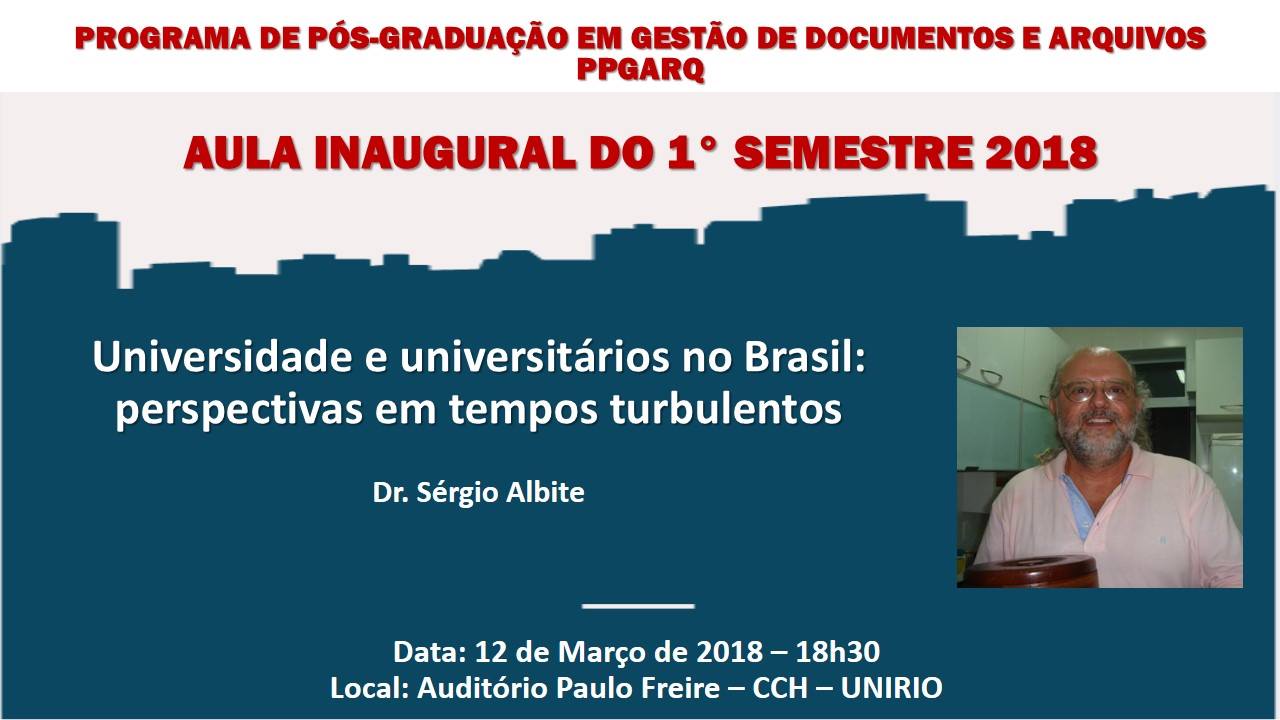 PROGRAMA DE PÓS-GRADUAÇÃO EM GESTÃO DE DOCUMENTOS E ARQUIVOS
PPGARQ

AULA INAUGURAL DO 1° SEMESTRE 2018

Universidade e universitários no Brasil: perspectivas em tempos turbulentos

Dr. Sérgio Albite

Data: 12 de Março de 2018 – 18h30
Local: Auditório Paulo Freire – CCH – UNIRIO